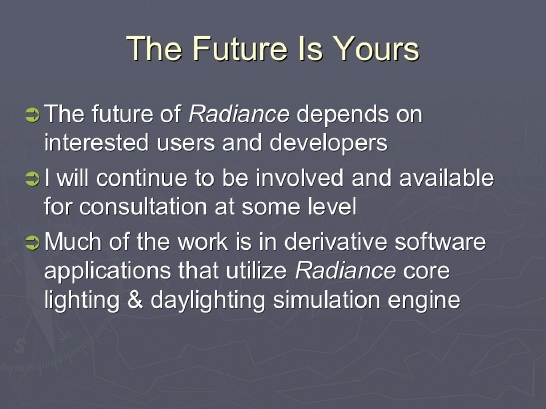 The Future Is Yours

The future of Radiance depends on interested users and developers

I will continue to be involved and available for consultation at some level

Much of the work is in derivative software applications that utilize Radiance core lighting & daylighting simulation engine